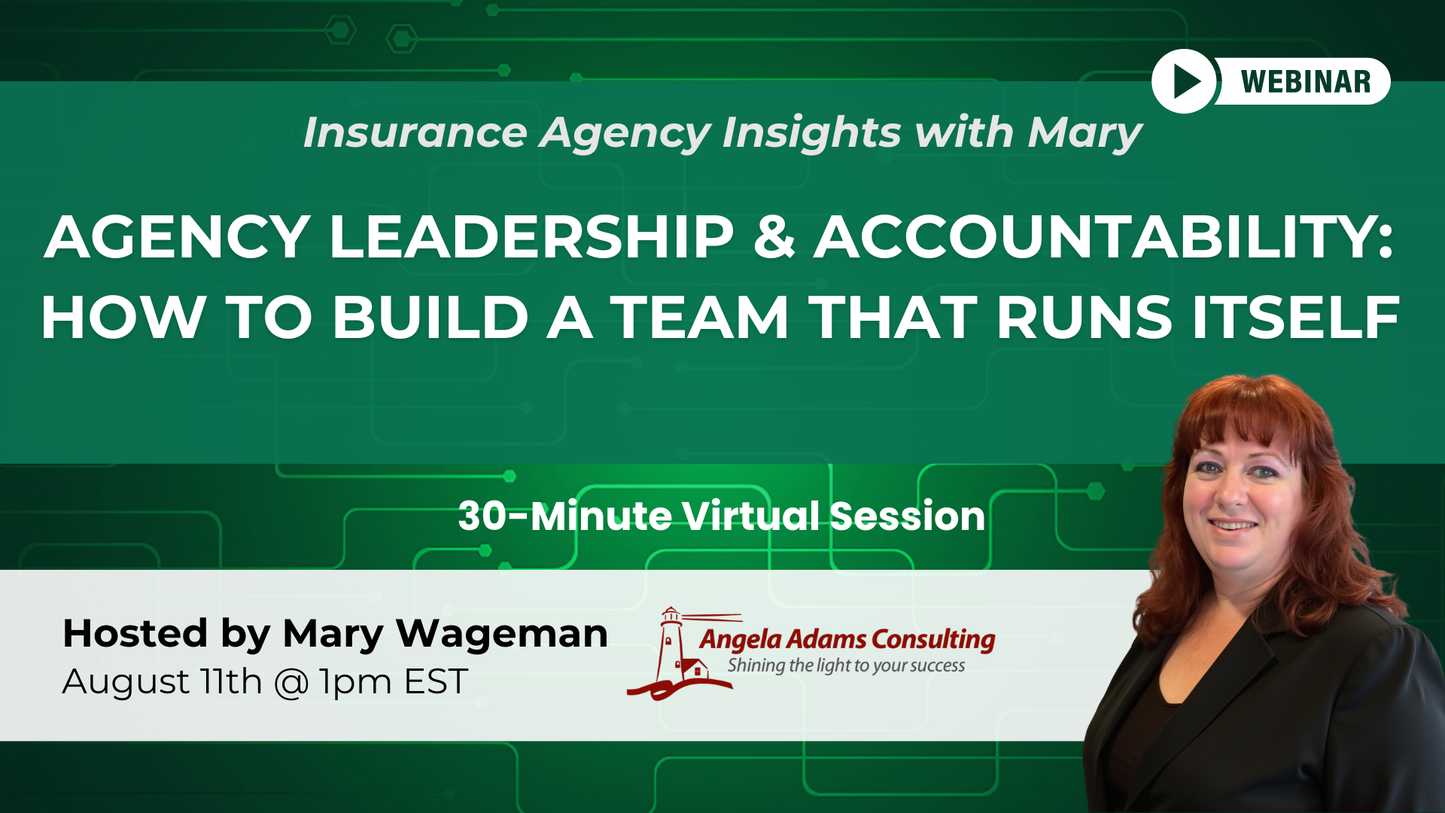 WEBINAR

Insurance Agency Insights with Mary

AGENCY LEADERSHIP & ACCOUNTABILITY: HOW TO BUILD A TEAM THAT RUNS ITSELF

30-Minute Virtual Session

Hosted by Mary Wageman
August 11th @ 1pm EST

Angela Adams Consulting
Shining the light to your success